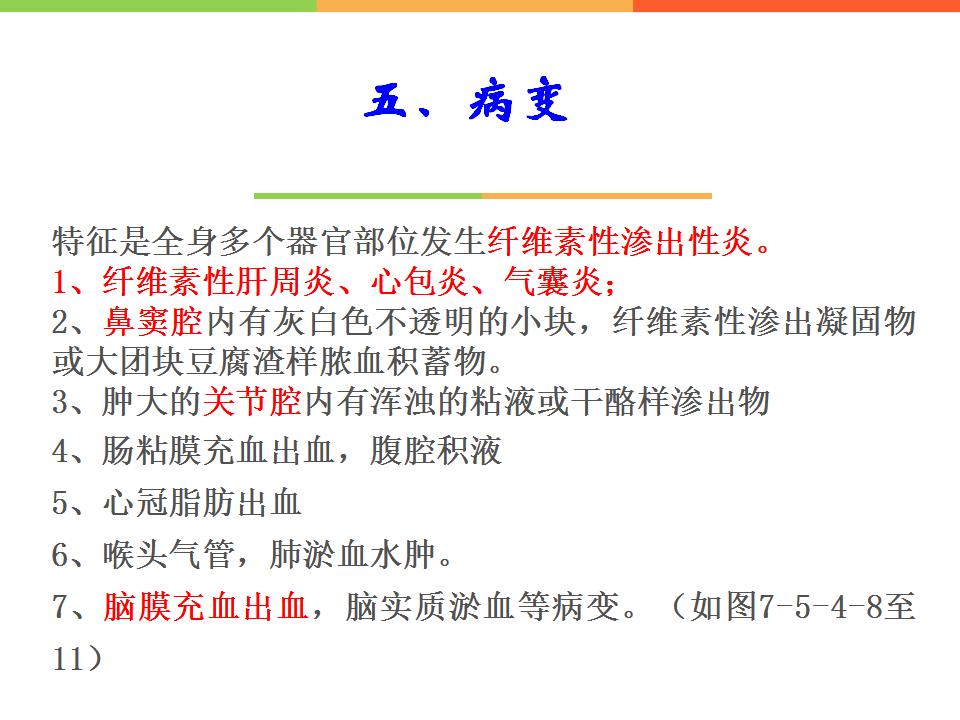 五、病变

特征是全身多个器官部位发生纤维素性渗出性炎。
1、纤维素性肝周炎、心包炎、气囊炎；
2、鼻窦腔内有灰白色不透明的小块，纤维素性渗出凝固物或大团块豆腐渣样脓血积蓄物。
3、肿大的关节腔内有浑浊的粘液或干酪样渗出物
4、肠粘膜充血出血，腹腔积液
5、心冠脂肪出血
6、喉头气管，肺淤血水肿。
7、脑膜充血出血，脑实质淤血等病变。（如图7-5-4-8至11）